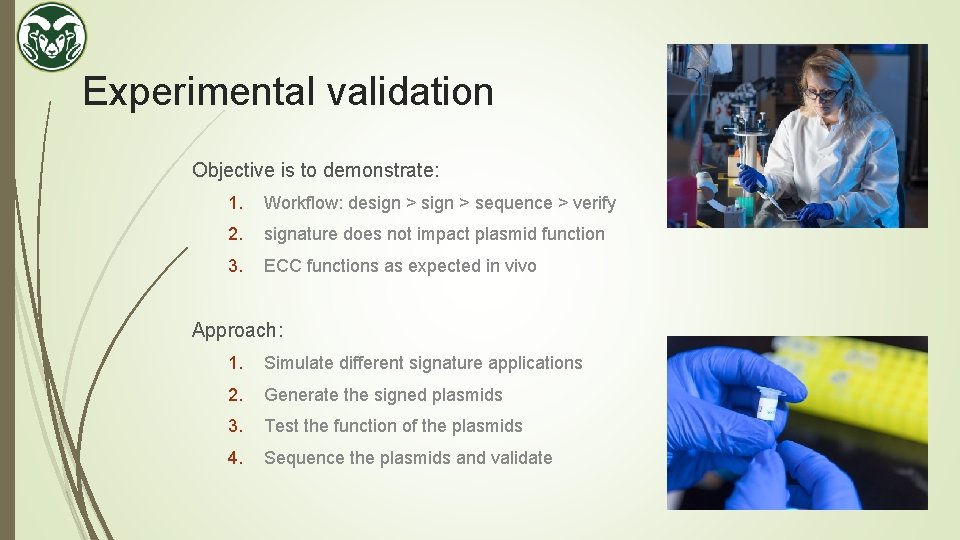 Experimental validation

Objective is to demonstrate:

1. Workflow: design > sign > sequence > verify
2. signature does not impact plasmid function
3. ECC functions as expected in vivo

Approach:

1. Simulate different signature applications
2. Generate the signed plasmids
3. Test the function of the plasmids
4. Sequence the plasmids and validate